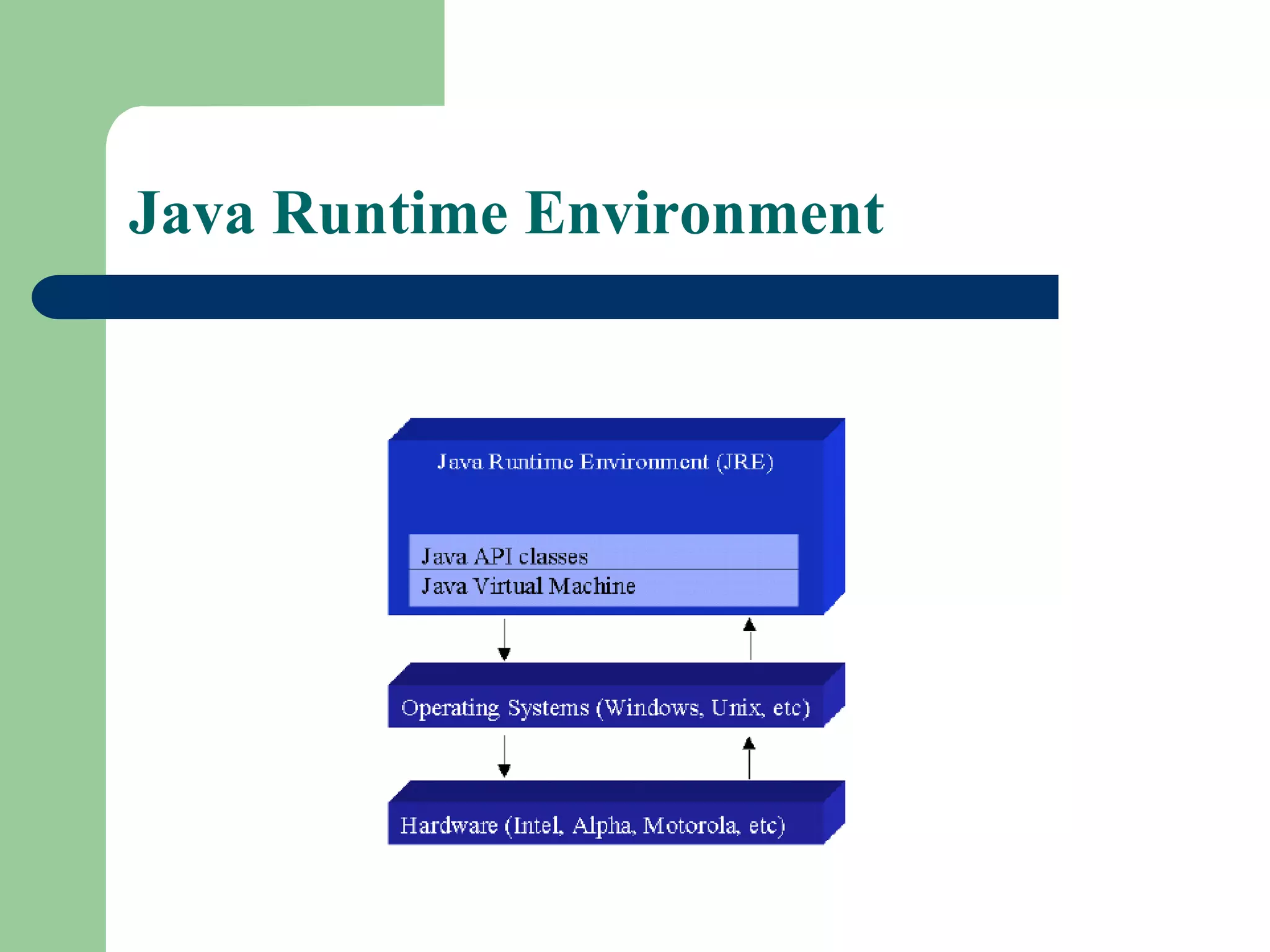 Java Runtime Environment

Java Runtime Environment (JRE)

Java API classes

Java Virtual Machine

Operating Systems (Windows, Unix, etc)

Hardware (Intel, Alpha, Motorola, etc)